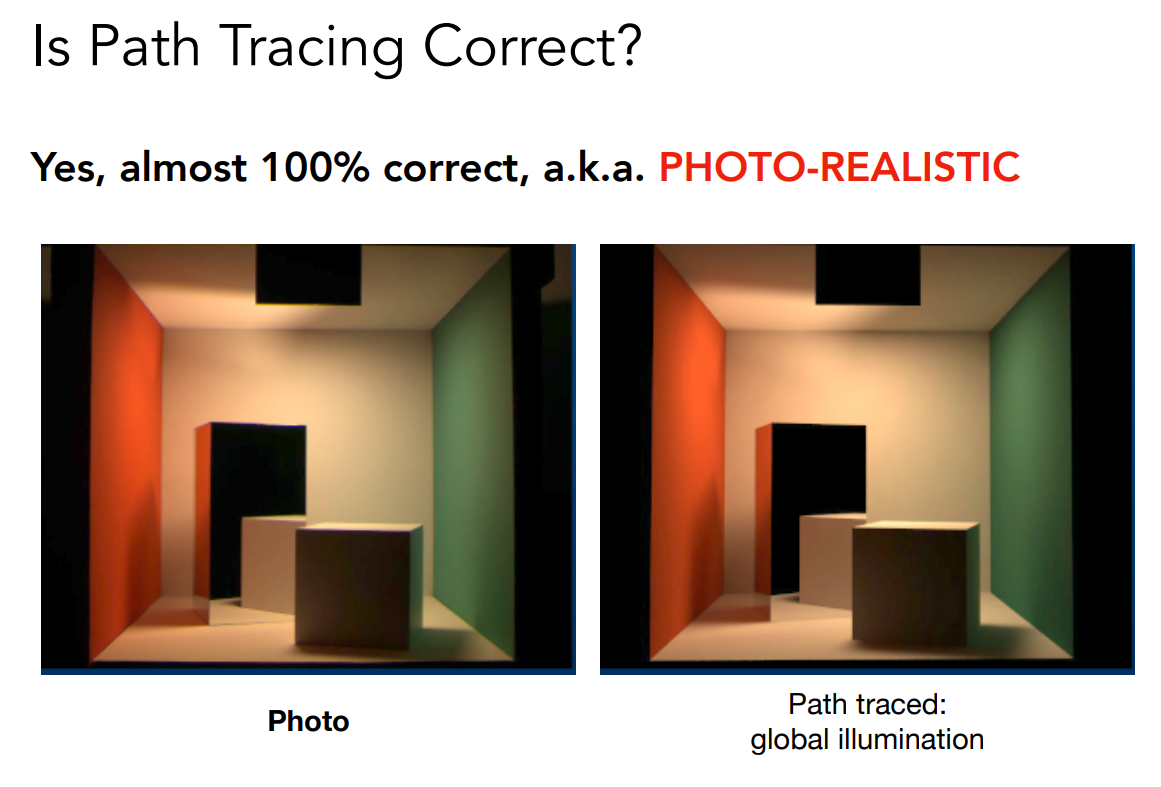 Is Path Tracing Correct?

Yes, almost 100% correct, a.k.a. PHOTO-REALISTIC

Photo

Path traced:
global illumination